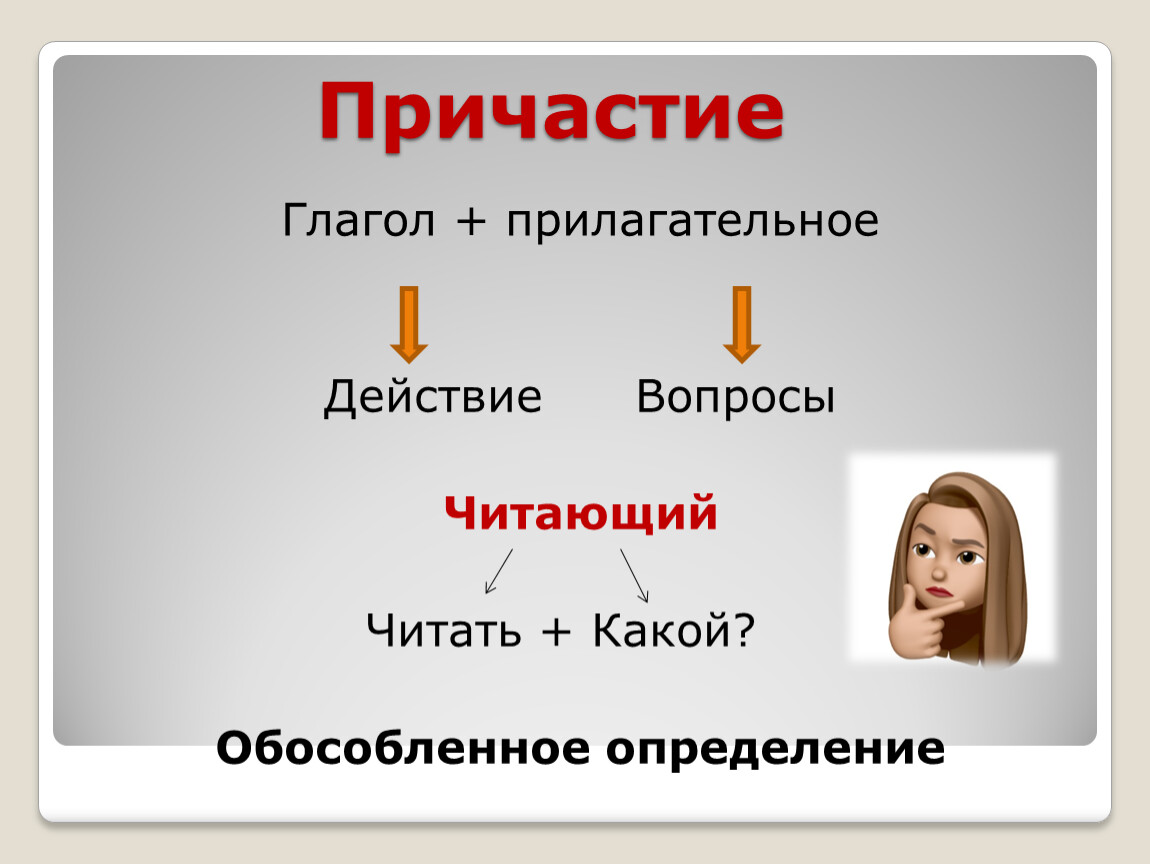 Причастие

Глагол + прилагательное

Действие Вопросы

Читающий

Читать + Какой?

Обособленное определение